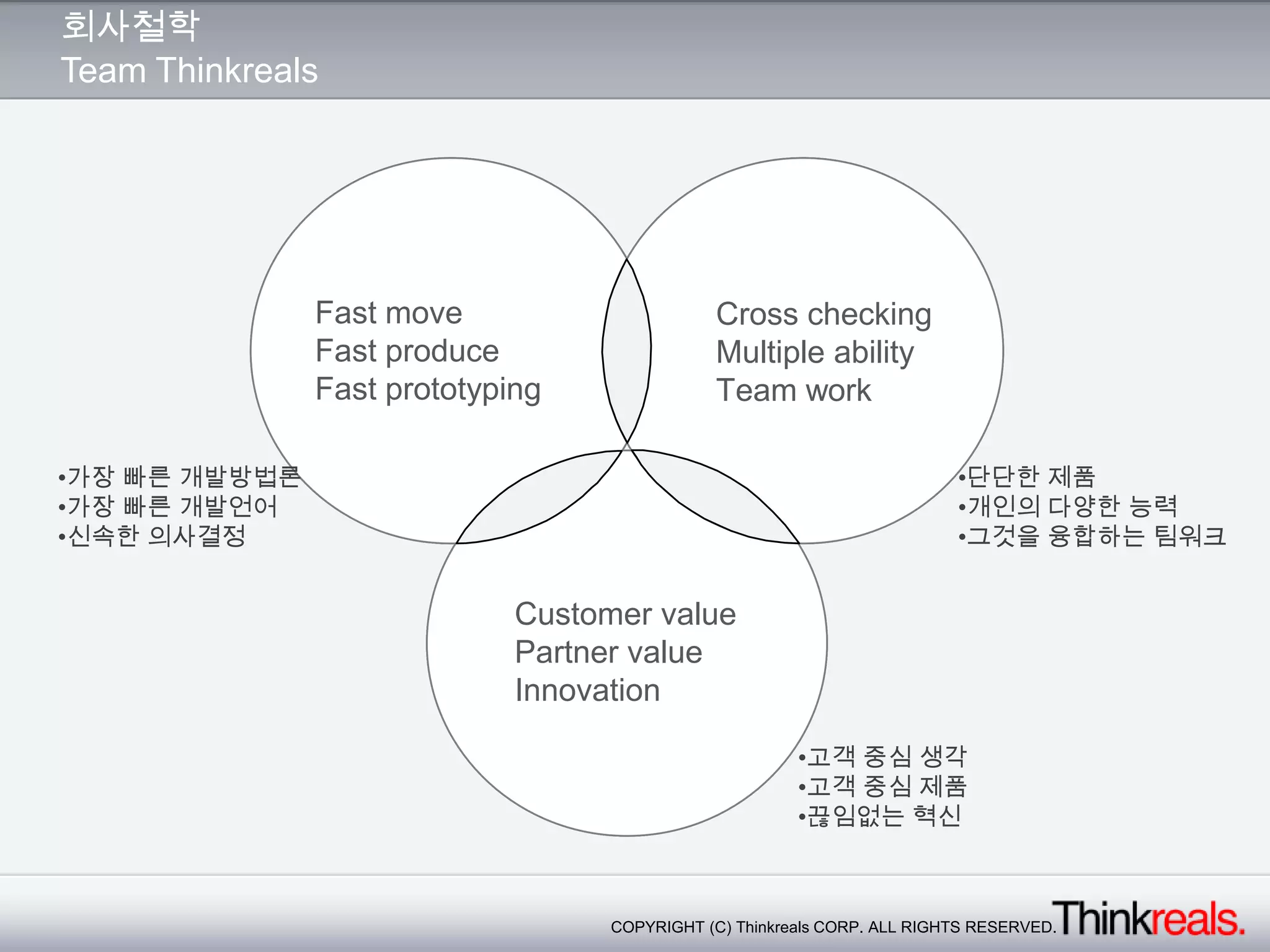 회사철학
Team Thinkreals

Fast move
Fast produce
Fast prototyping

Cross checking
Multiple ability
Team work

•가장 빠른 개발방법론
•가장 빠른 개발언어
•신속한 의사결정

•단단한 제품
•개인의 다양한 능력
•그것을 융합하는 팀워크

Customer value
Partner value
Innovation

•고객 중심 생각
•고객 중심 제품
•끊임없는 혁신

COPYRIGHT (C) Thinkreals CORP. ALL RIGHTS RESERVED. Thinkreals.